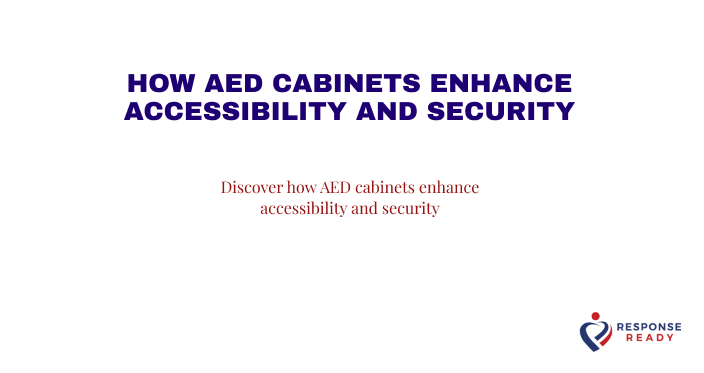 HOW AED CABINETS ENHANCE ACCESSIBILITY AND SECURITY

Discover how AED cabinets enhance accessibility and security

RESPONSE READY